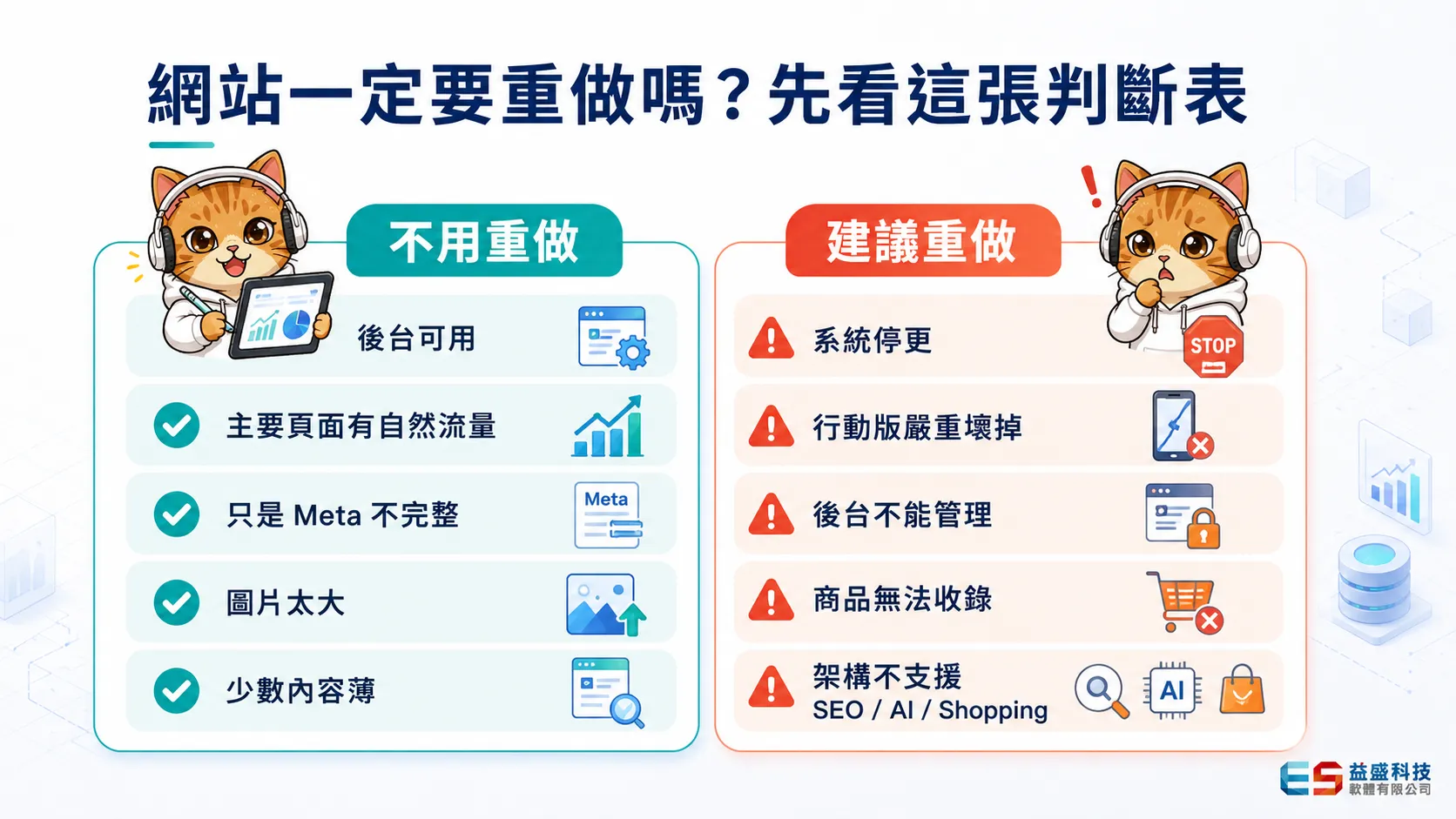 網站一定要重做嗎？先看這張判斷表

不用重做

後台可用

主要頁面有自然流量

只是 Meta 不完整

Meta

圖片太大

少數內容薄

建議重做

系統停更

STOP

行動版嚴重壞掉

後台不能管理

商品無法收錄

架構不支援
SEO / AI / Shopping

AI

ES 益盛科技
軟體有限公司